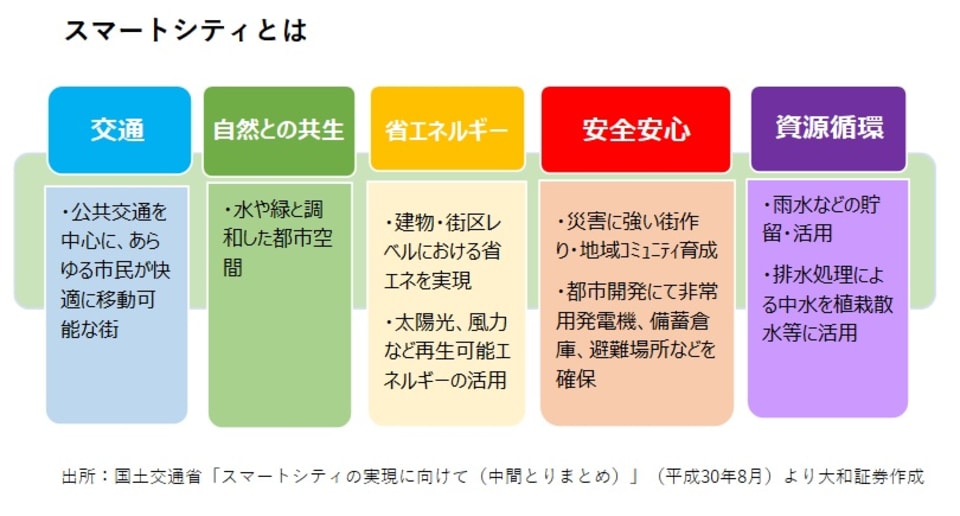 スマートシティとは

交通

・公共交通を中心に、あらゆる市民が快適に移動可能な街

自然との共生

・水や緑と調和した都市空間

省エネルギー

・建物・街区レベルにおける省エネを実現

・太陽光、風力など再生可能エネルギーの活用

安全安心

・災害に強い街作り・地域コミュニティ育成

・都市開発にて非常用発電機、備蓄倉庫、避難場所などを確保

資源循環

・雨水などの貯留・活用

・排水処理による中水を植栽散水等に活用

出所：国土交通省「スマートシティの実現に向けて（中間とりまとめ）」（平成30年8月）より大和証券作成